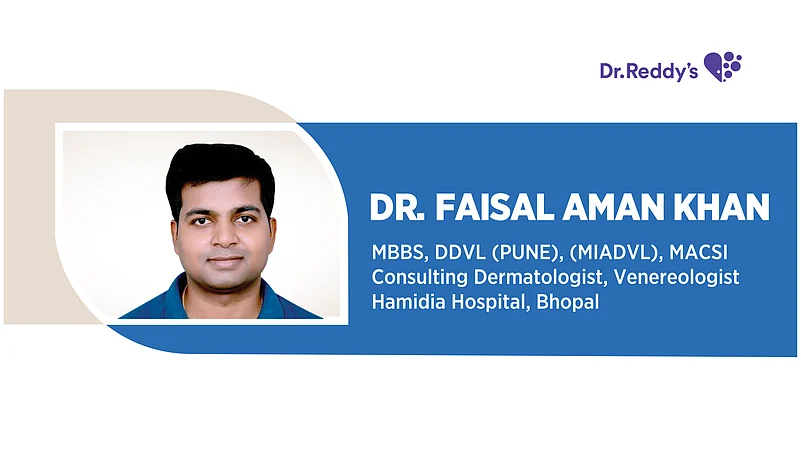 Dr.Reddy's

DR. FAISAL AMAN KHAN

MBBS, DDVL (PUNE), (MIADVL), MACSI
Consulting Dermatologist, Venereologist
Hamidia Hospital, Bhopal